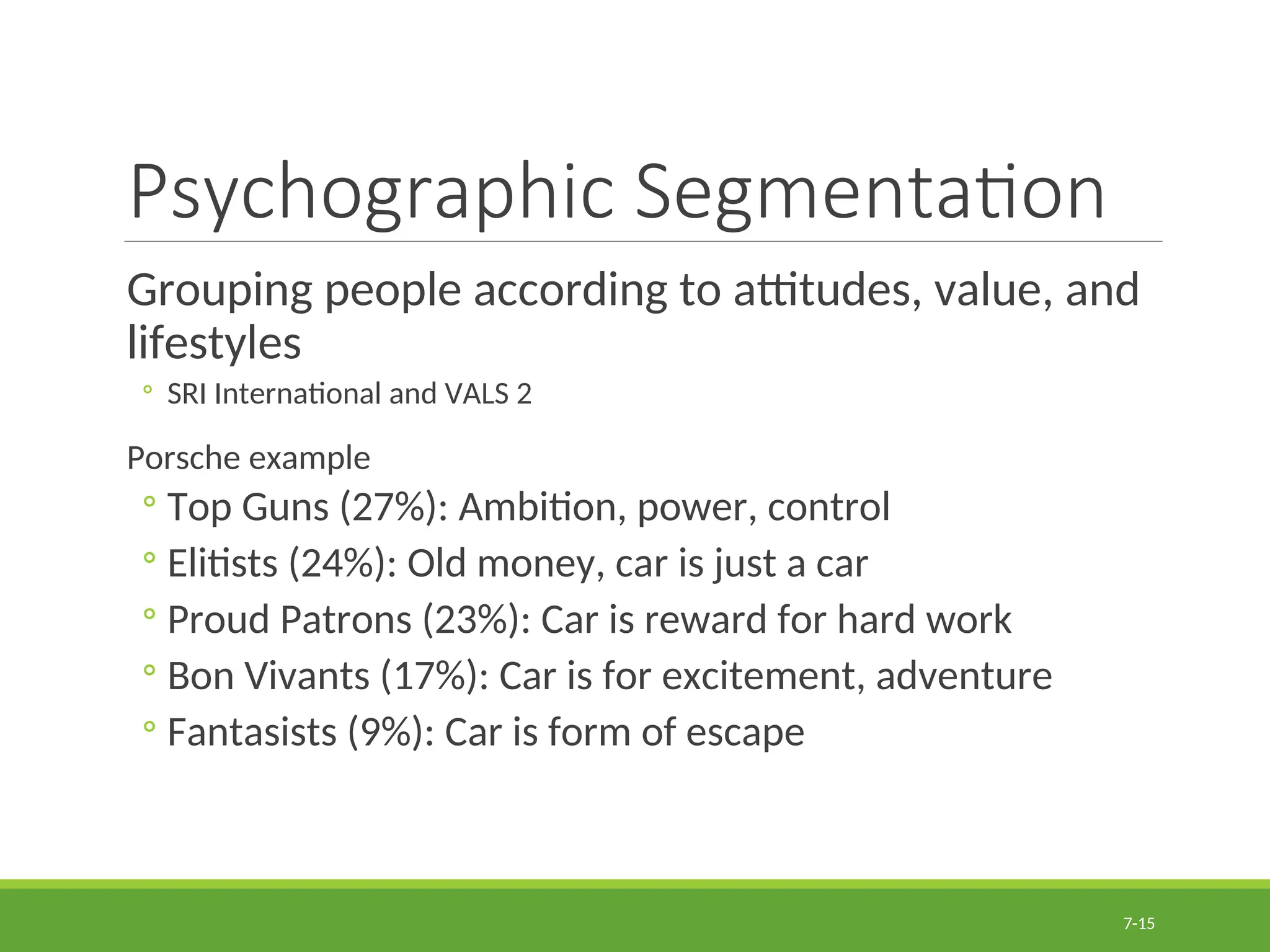 Psychographic Segmentation

Grouping people according to attitudes, value, and lifestyles

◦ SRI International and VALS 2

Porsche example

◦ Top Guns (27%): Ambition, power, control
◦ Elitists (24%): Old money, car is just a car
◦ Proud Patrons (23%): Car is reward for hard work
◦ Bon Vivants (17%): Car is for excitement, adventure
◦ Fantasists (9%): Car is form of escape

7-15